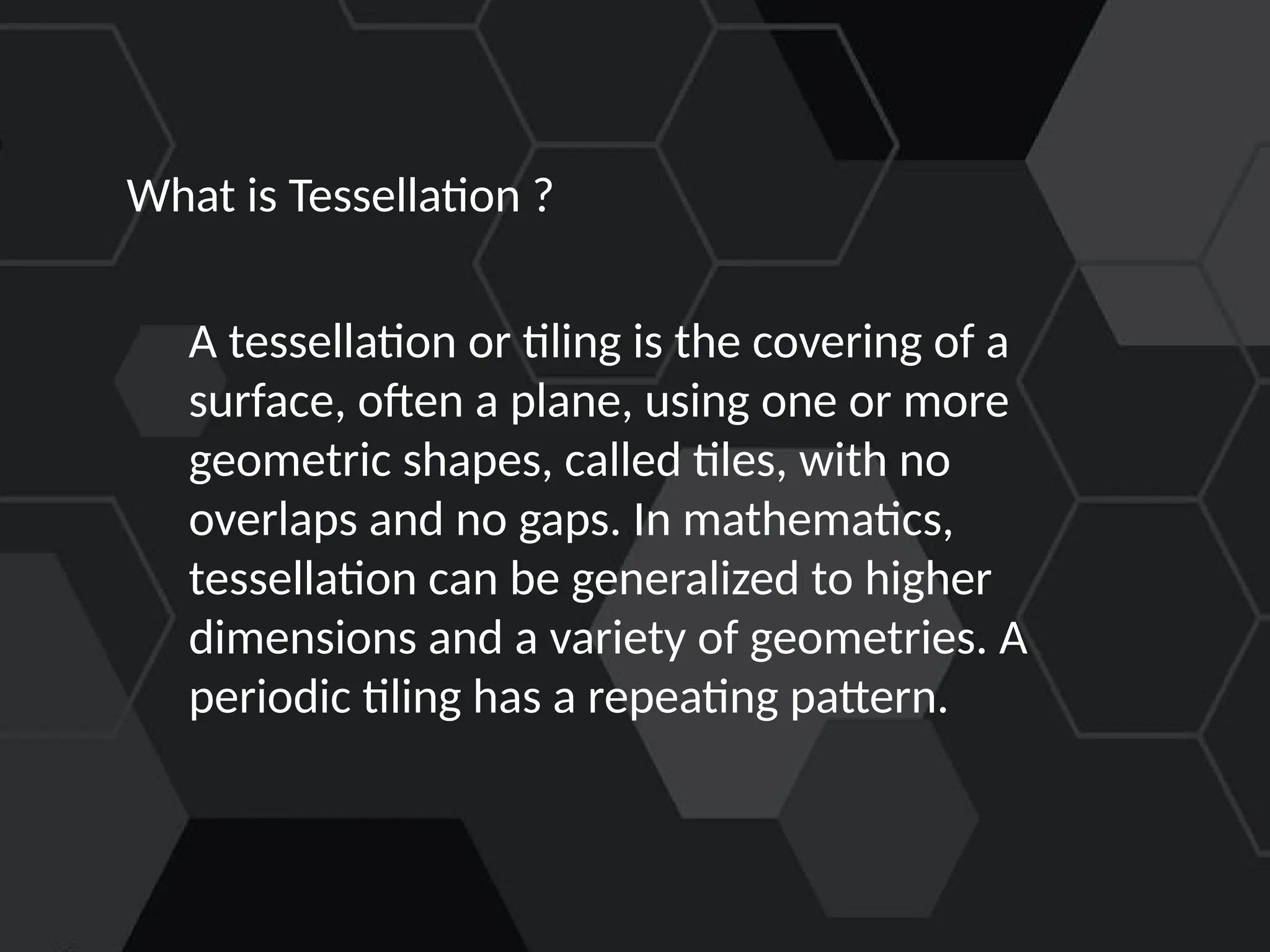 What is Tessellation ?

A tessellation or tiling is the covering of a surface, often a plane, using one or more geometric shapes, called tiles, with no overlaps and no gaps. In mathematics, tessellation can be generalized to higher dimensions and a variety of geometries. A periodic tiling has a repeating pattern.